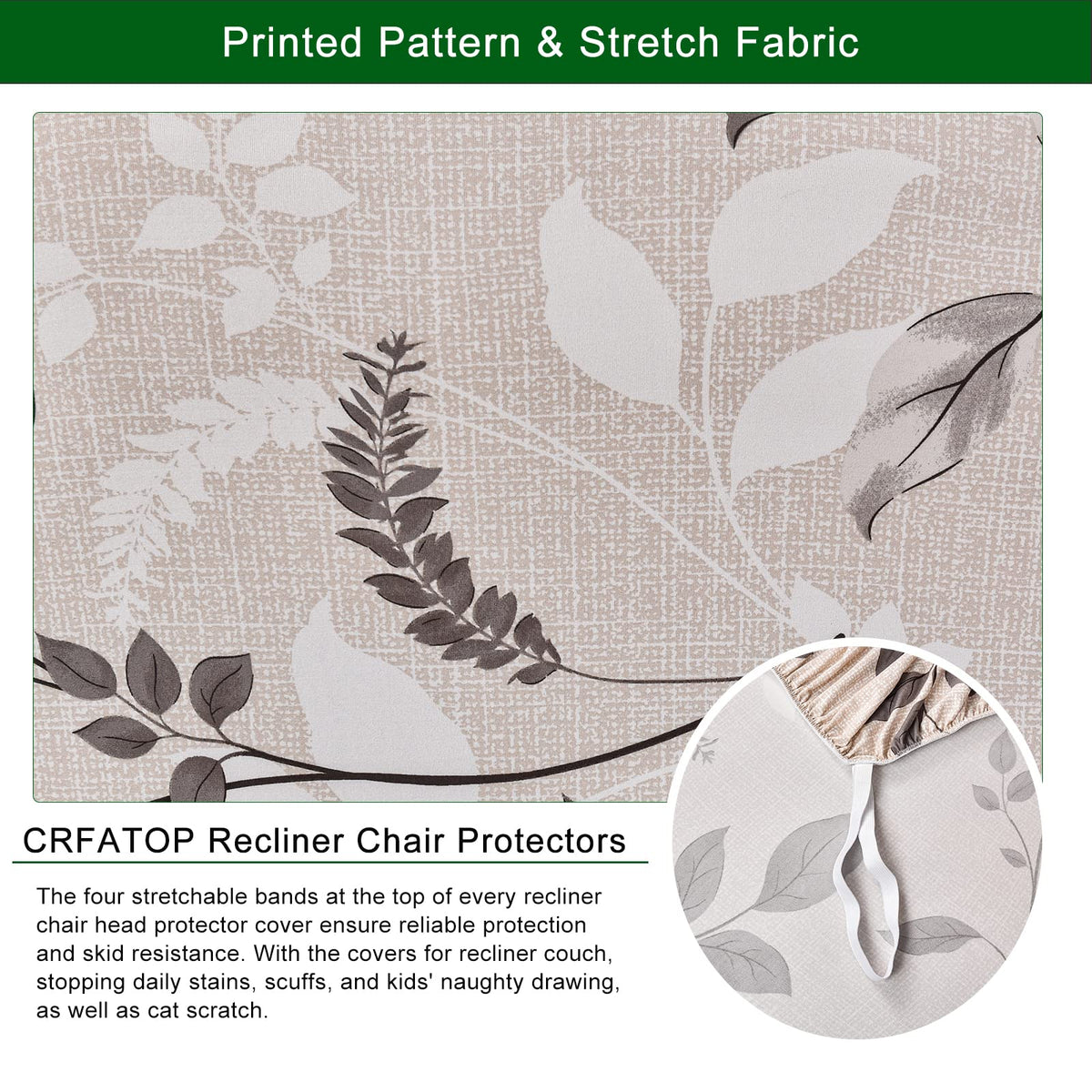 Printed Pattern & Stretch Fabric

CRFATOP Recliner Chair Protectors

The four stretchable bands at the top of every recliner chair head protector cover ensure reliable protection and skid resistance. With the covers for recliner couch, stopping daily stains, scuffs, and kids' naughty drawing, as well as cat scratch.